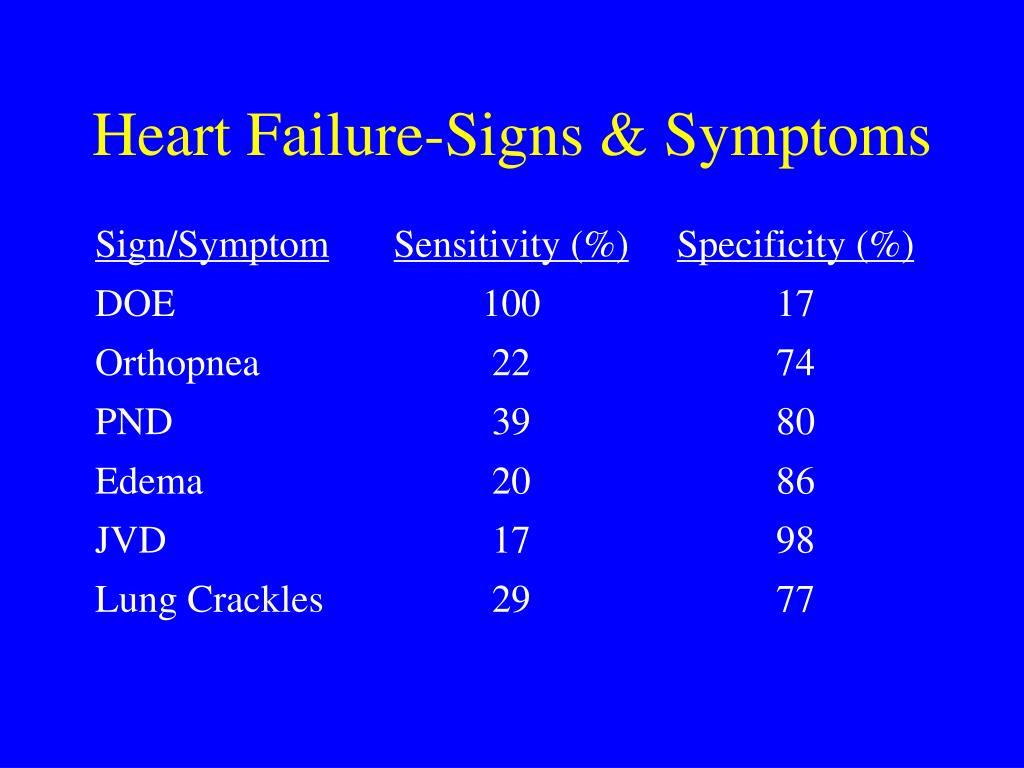 Heart Failure-Signs & Symptoms

| Sign/Symptom | Sensitivity (%) | Specificity (%) |
|---|---|---|
| DOE | 100 | 17 |
| Orthopnea | 22 | 74 |
| PND | 39 | 80 |
| Edema | 20 | 86 |
| JVD | 17 | 98 |
| Lung Crackles | 29 | 77 |